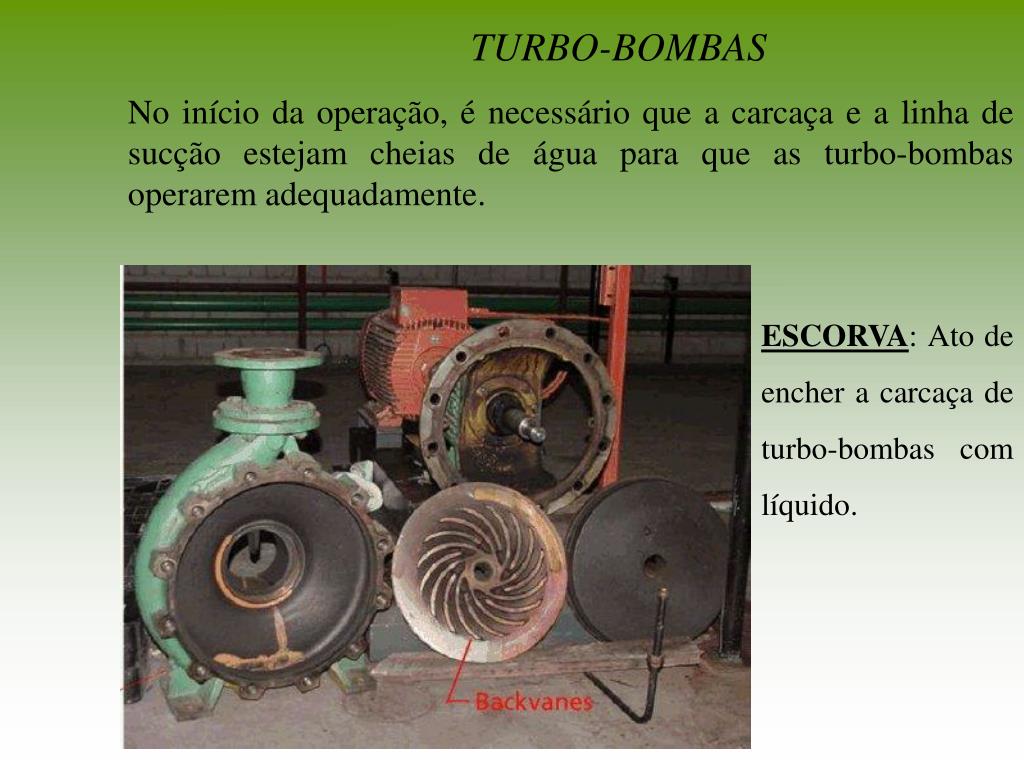 TURBO-BOMBAS

No início da operação, é necessário que a carcaça e a linha de sucção estejam cheias de água para que as turbo-bombas operarem adequadamente.

Backvanes

ESCORVA: Ato de encher a carcaça de turbo-bombas com líquido.